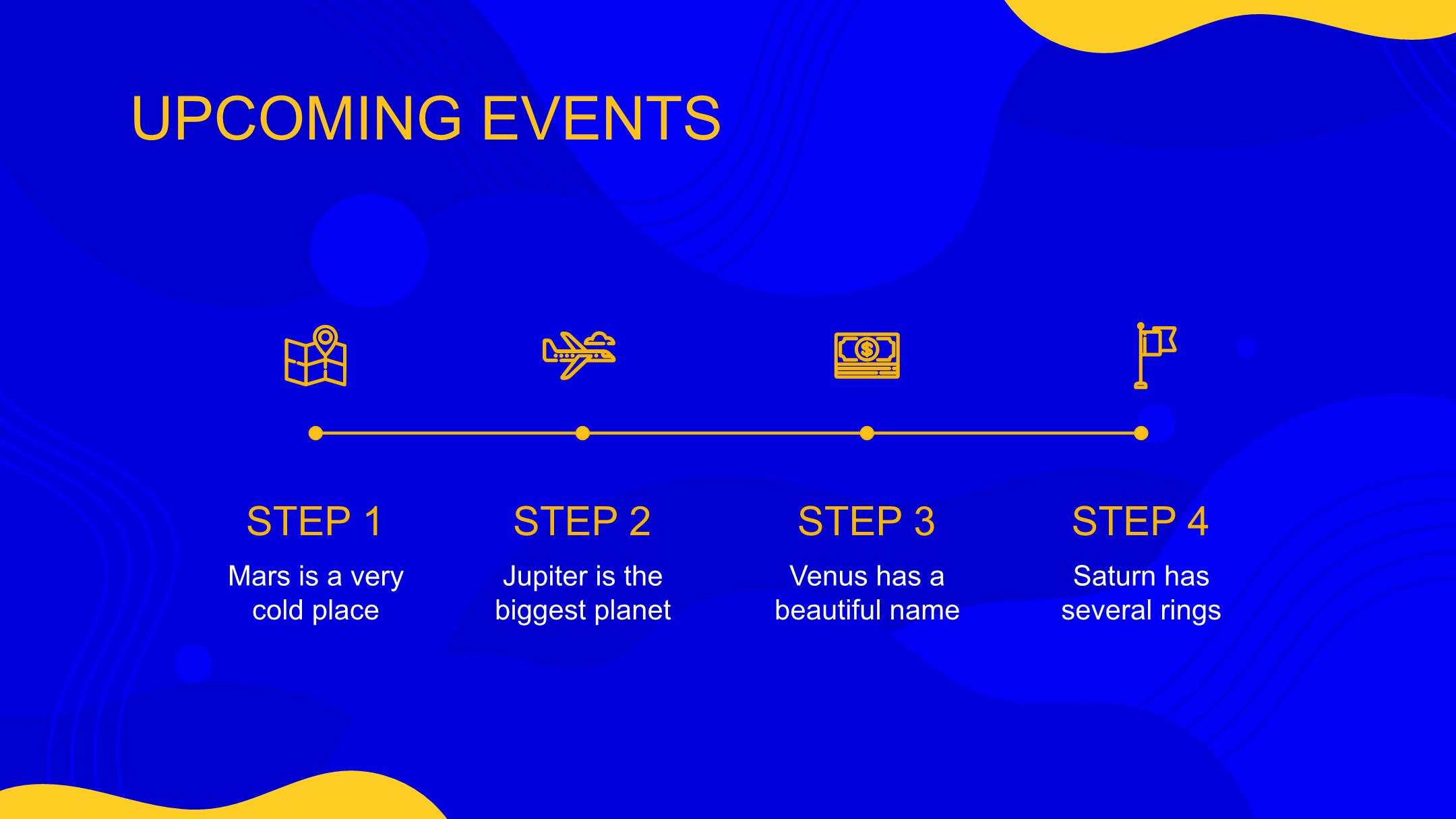 UPCOMING EVENTS

STEP 1

Mars is a very cold place

STEP 2

Jupiter is the biggest planet

STEP 3

Venus has a beautiful name

STEP 4

Saturn has several rings